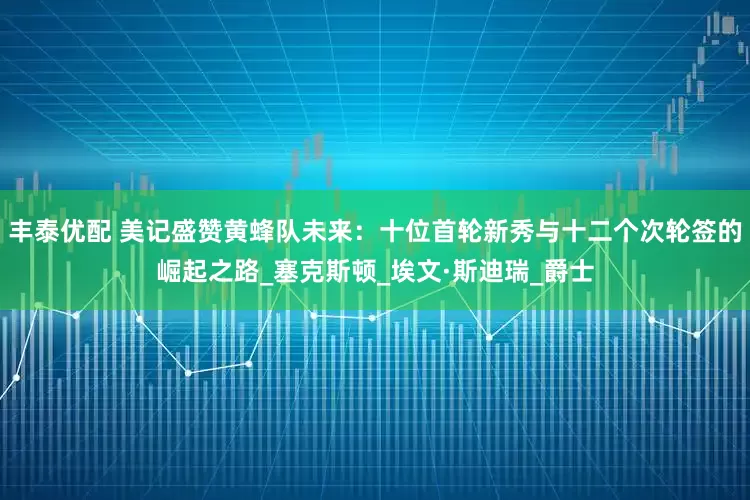 丰泰优配 美记盛赞黄蜂队未来：十位首轮新秀与十二个次轮签的崛起之路_塞克斯顿_埃文·斯迪瑞_爵士